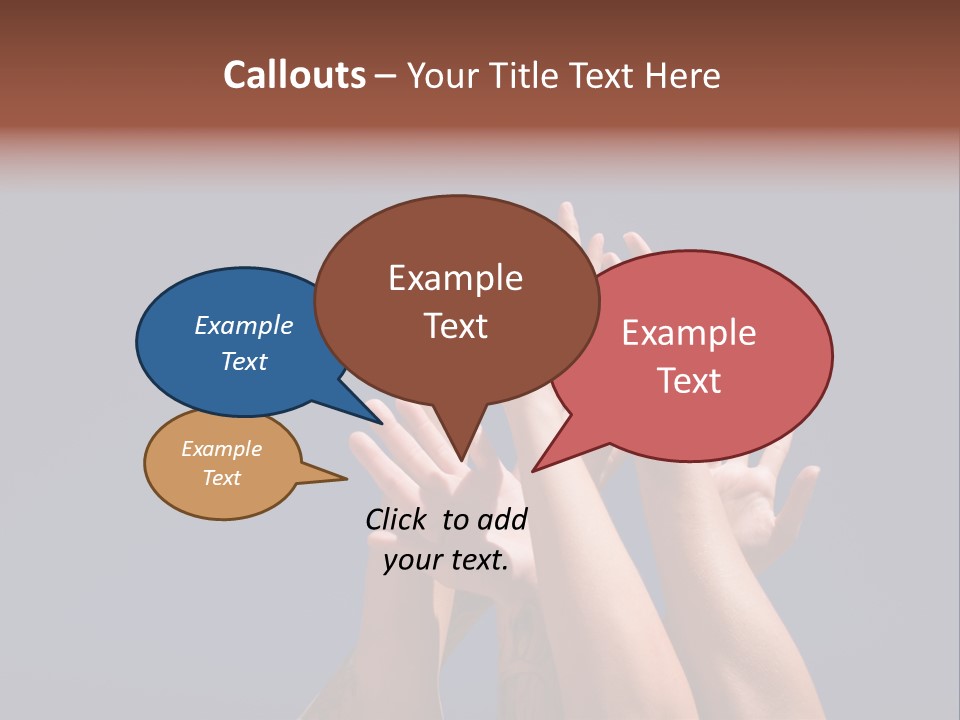 Callouts – Your Title Text Here

Example Text

Example Text

Example Text

Example Text

Click to add your text.